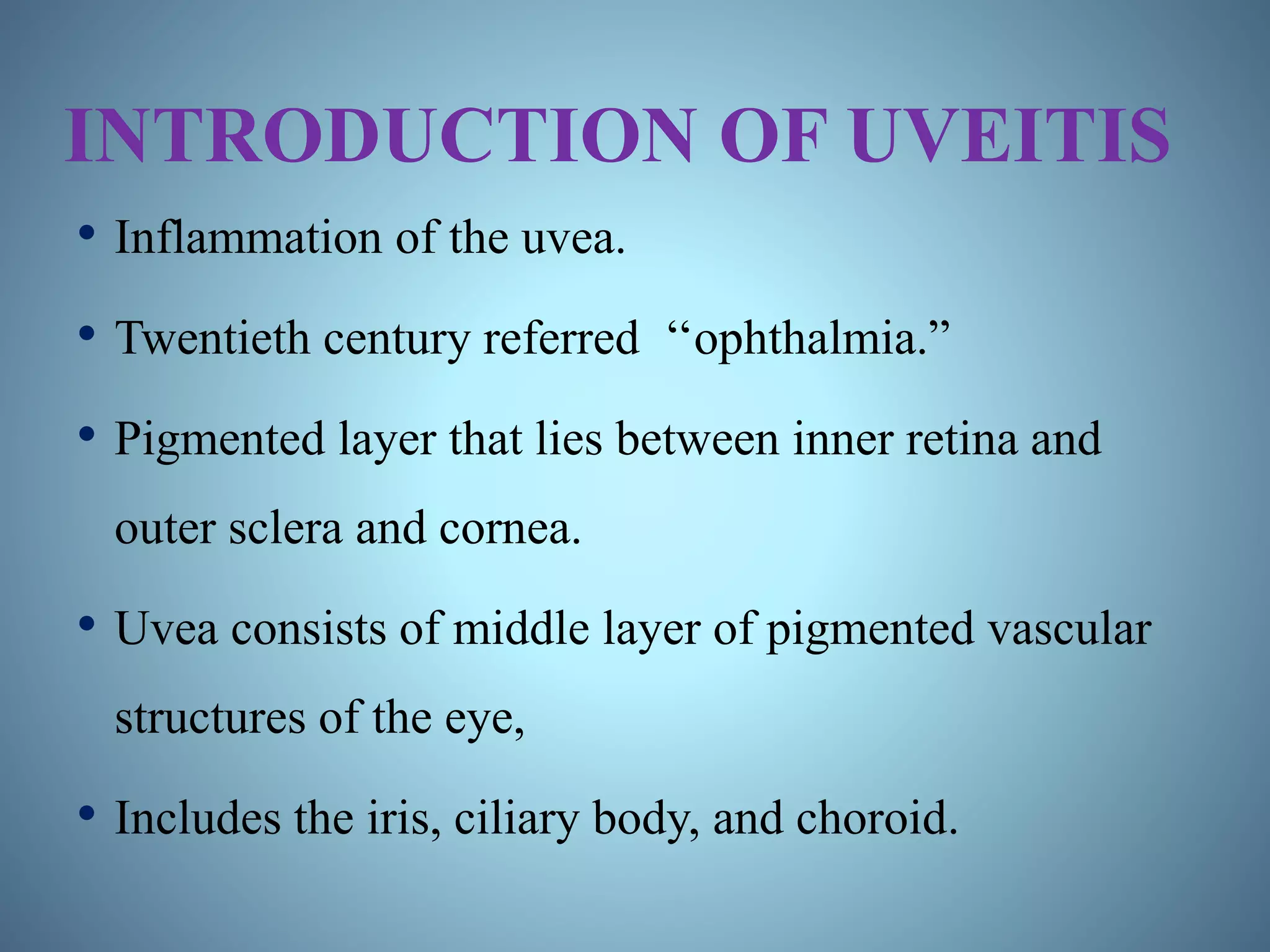 INTRODUCTION OF UVEITIS

• Inflammation of the uvea.

• Twentieth century referred “ophthalmia.”

• Pigmented layer that lies between inner retina and outer sclera and cornea.

• Uvea consists of middle layer of pigmented vascular structures of the eye,

• Includes the iris, ciliary body, and choroid.